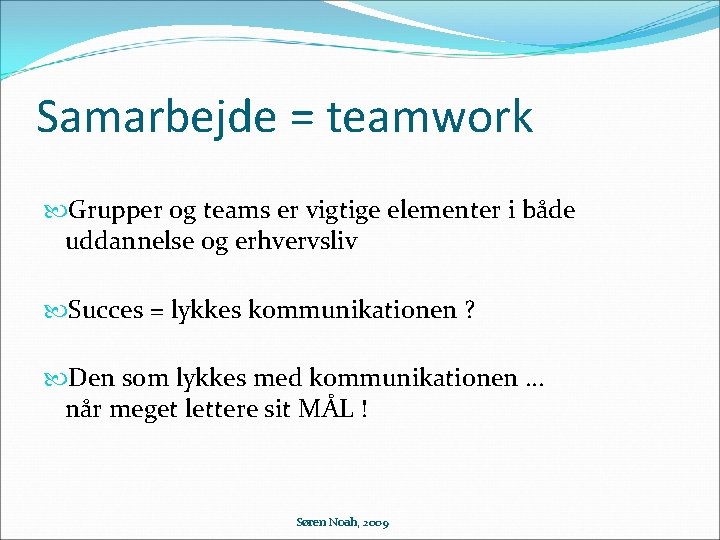 Samarbejde = teamwork

Grupper og teams er vigtige elementer i både uddannelse og erhvervsliv

Succes = lykkes kommunikationen ?

Den som lykkes med kommunikationen … når meget lettere sit MÅL !

Søren Noah, 2009